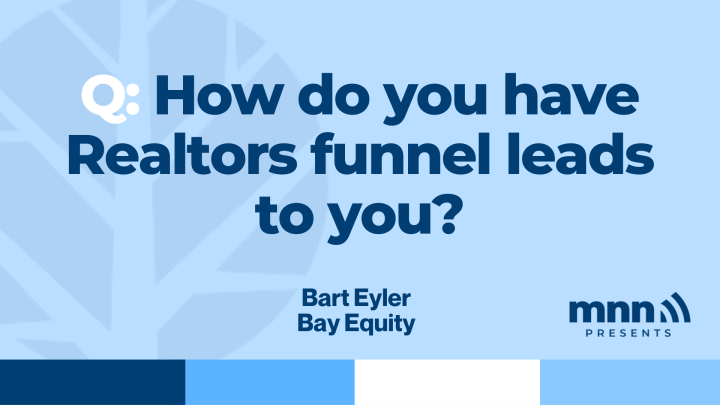 Q: How do you have Realtors funnel leads to you?

Bart Eyler
Bay Equity

mnn
PRESENTS